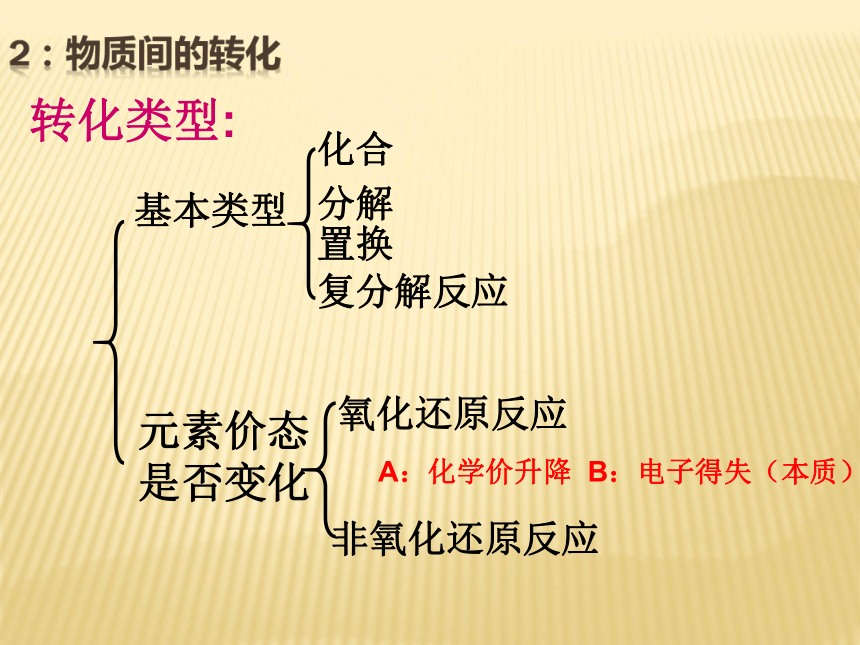 2：物质间的转化

转化类型:

基本类型

化合
分解
置换
复分解反应

元素价态是否变化

氧化还原反应

A：化学价升降 B：电子得失（本质）

非氧化还原反应